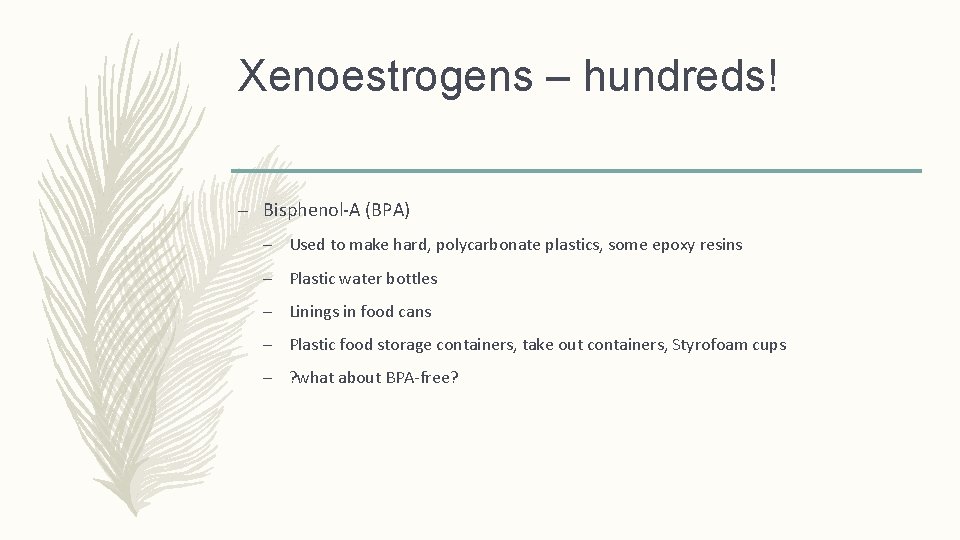 Xenoestrogens – hundreds!

– Bisphenol-A (BPA)

– Used to make hard, polycarbonate plastics, some epoxy resins

– Plastic water bottles

– Linings in food cans

– Plastic food storage containers, take out containers, Styrofoam cups

– ?what about BPA-free?